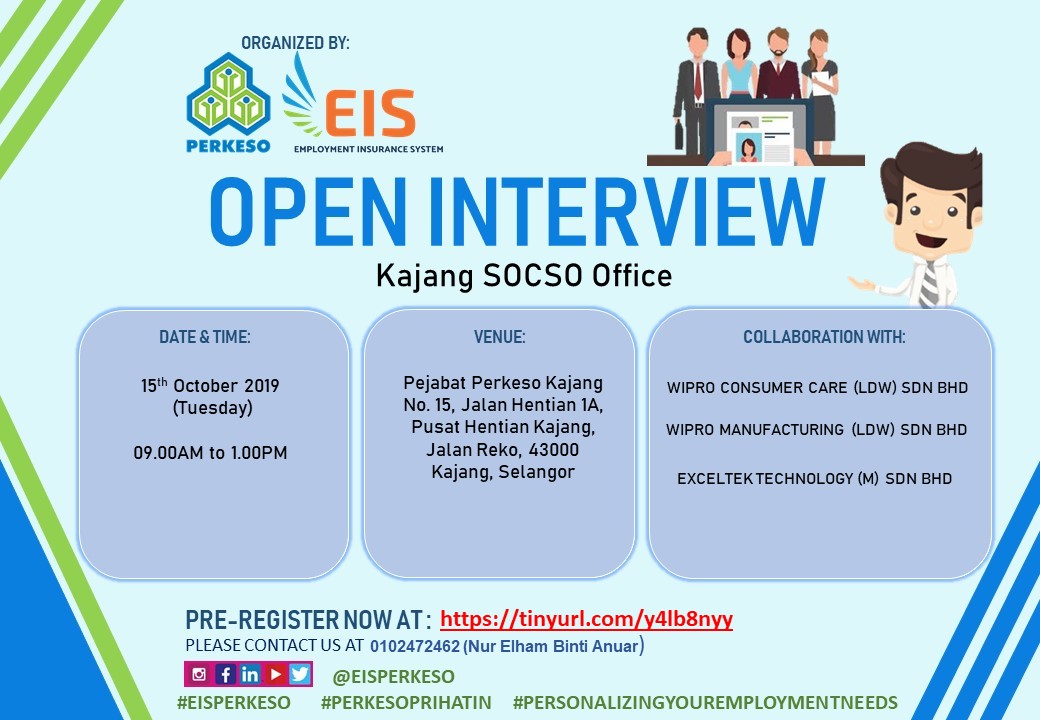 ORGANIZED BY:

PERKESO

EIS
EMPLOYMENT INSURANCE SYSTEM

OPEN INTERVIEW
Kajang SOCSO Office

DATE & TIME:

15$^{th}$ October 2019 (Tuesday)

09.00AM to 1.00PM

VENUE:

Pejabat Perkeso Kajang No. 15, Jalan Hentian 1A, Pusat Hentian Kajang, Jalan Reko, 43000 Kajang, Selangor

COLLABORATION WITH:

WIPRO CONSUMER CARE (LDW) SDN BHD

WIPRO MANUFACTURING (LDW) SDN BHD

EXCELTEK TECHNOLOGY (M) SDN BHD

PRE-REGISTER NOW AT : https://tinyurl.com/y4lb8nyy
PLEASE CONTACT US AT 0102472462 (Nur Elham Binti Anuar)

@EISPERKESO

#EISPERKESO #PERKESOPRIHATIN #PERSONALIZINGYOUREMPLOYMENTNEEDS